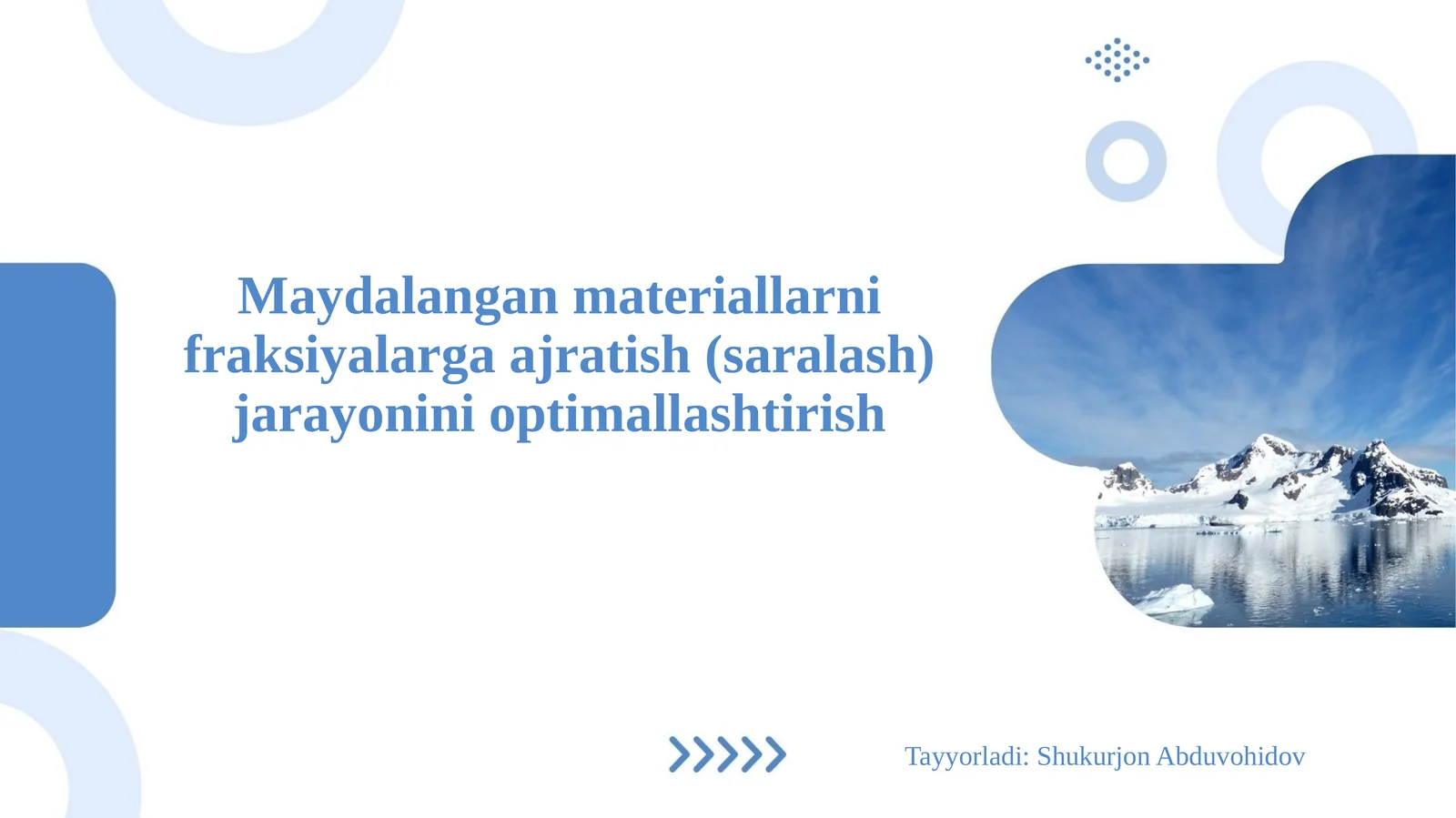 Maydalangan materiallarni fraksiyalarga ajratish (saralash) jarayonini optimallashtirish

Tayyorladi: Shukurjon Abduvohidov